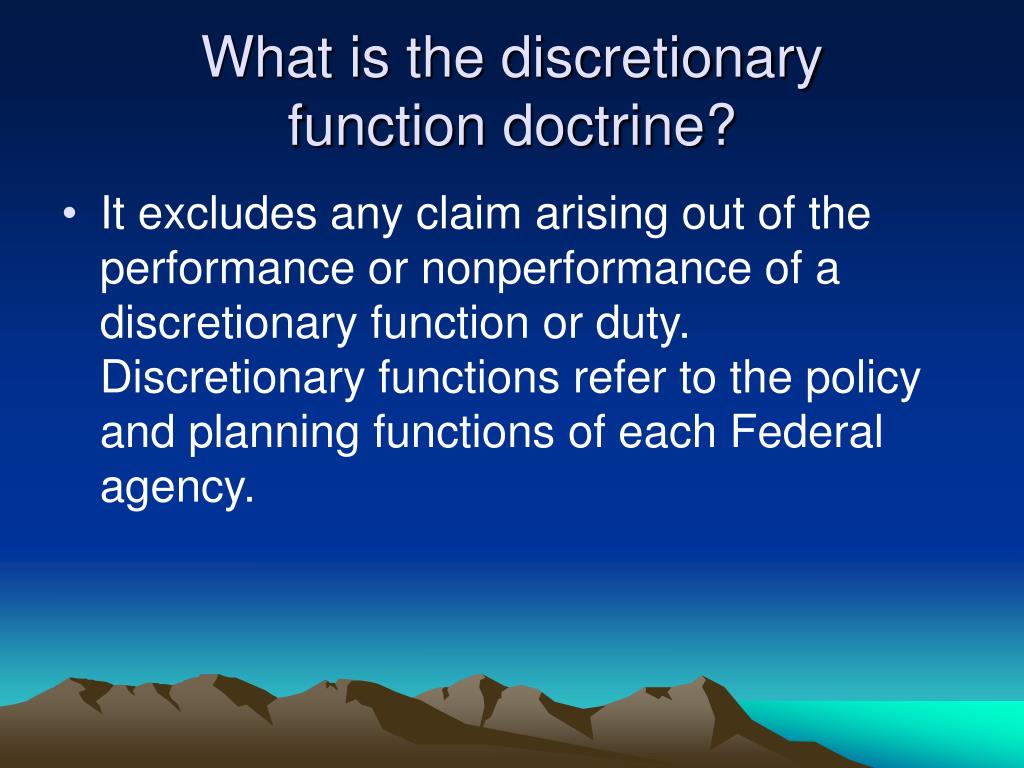 What is the discretionary function doctrine?

• It excludes any claim arising out of the performance or nonperformance of a discretionary function or duty. Discretionary functions refer to the policy and planning functions of each Federal agency.